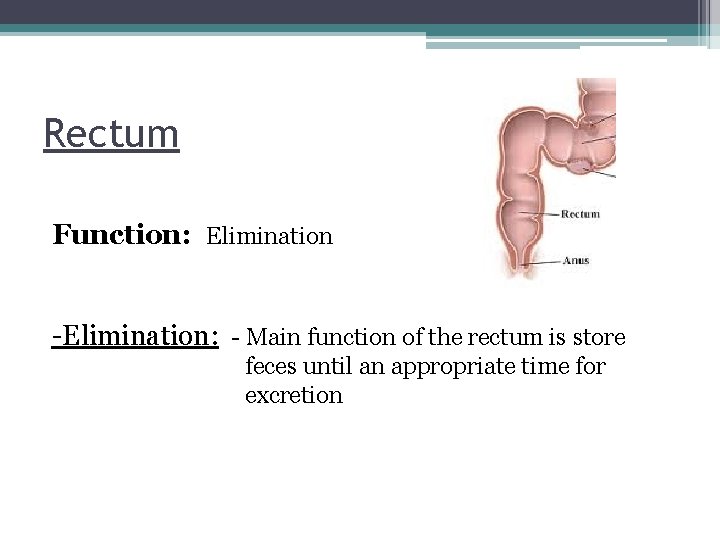 Rectum

Rectum

Anus

Function: Elimination

-Elimination: - Main function of the rectum is store feces until an appropriate time for excretion